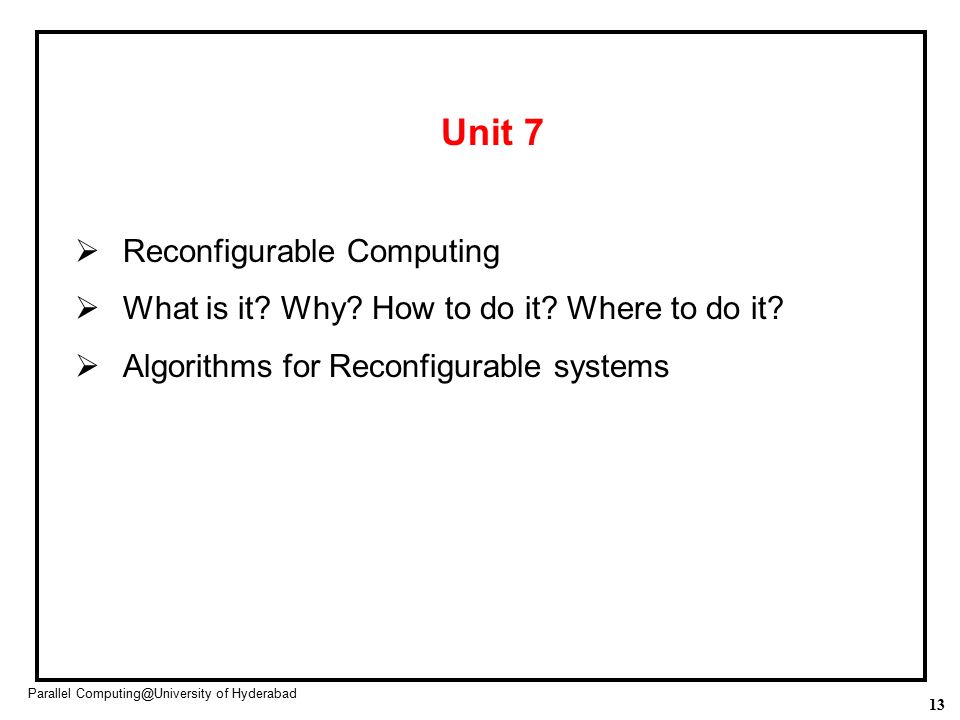 Unit 7

➢ Reconfigurable Computing

➢ What is it? Why? How to do it? Where to do it?

➢ Algorithms for Reconfigurable systems

Parallel Computing@University of Hyderabad

13